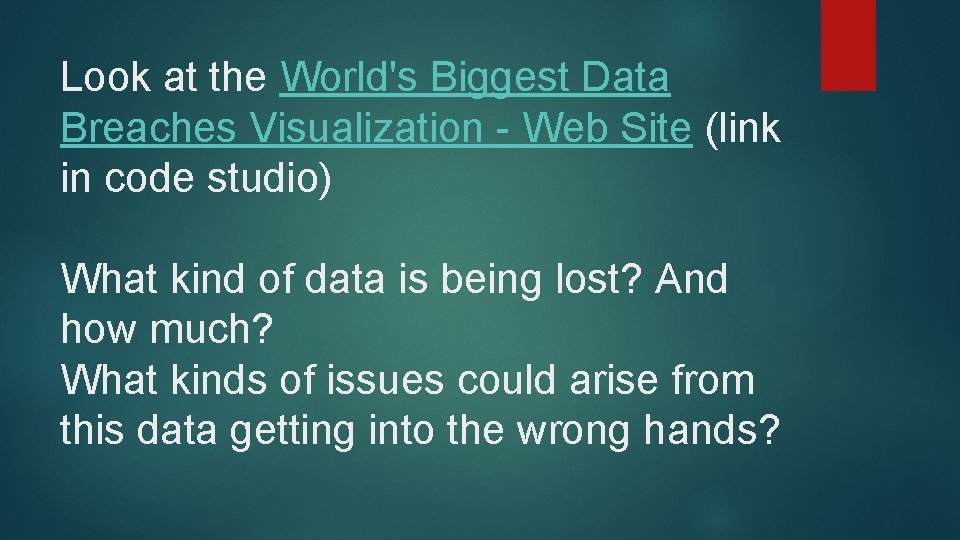 Look at the World's Biggest Data Breaches Visualization - Web Site (link in code studio)

What kind of data is being lost? And how much?
What kinds of issues could arise from this data getting into the wrong hands?